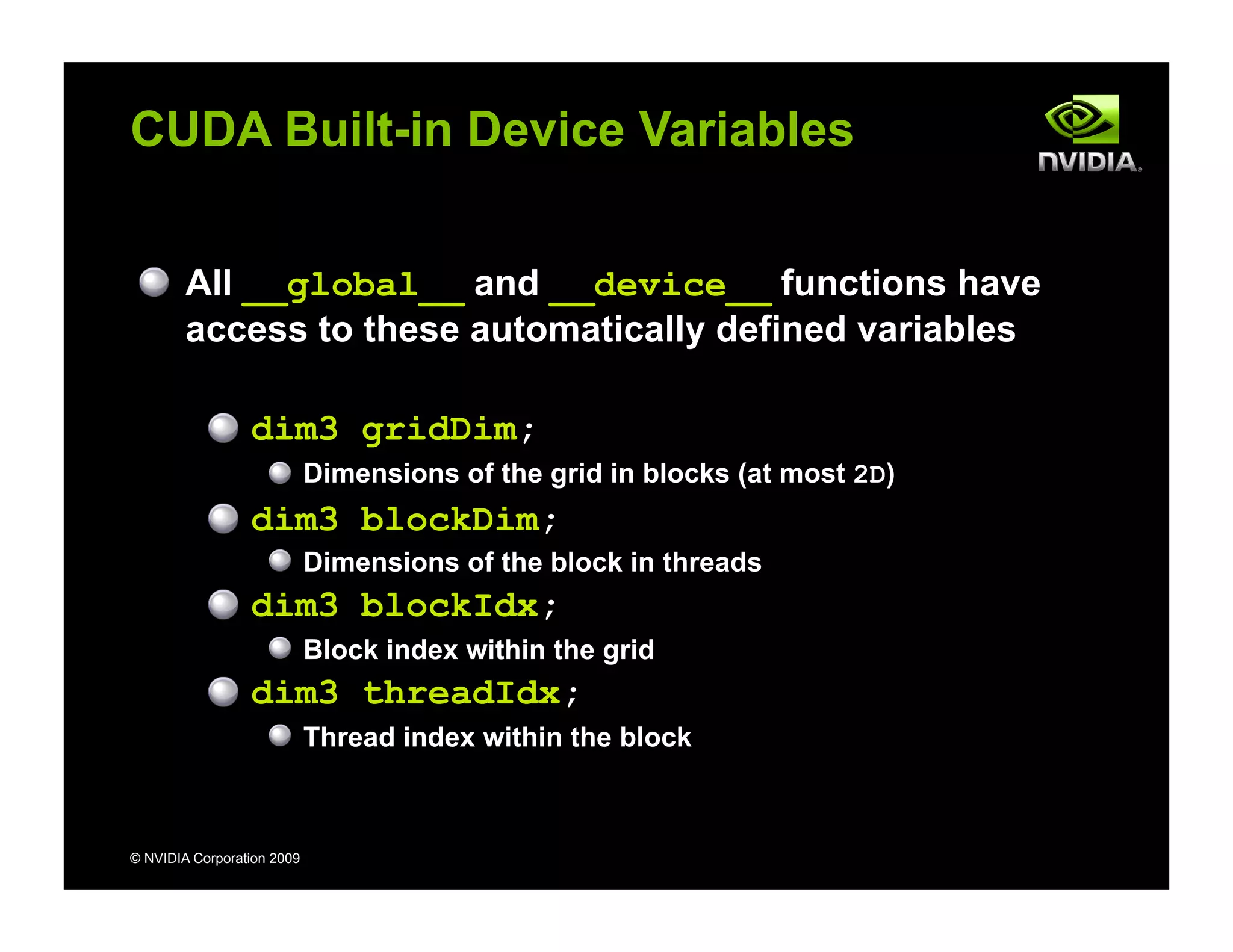 CUDA Built-in Device Variables

NVIDIA.

All __global__ and __device__ functions have access to these automatically defined variables

dim3 gridDim;

Dimensions of the grid in blocks (at most 2D)

dim3 blockDim;

Dimensions of the block in threads

dim3 blockIdx;

Block index within the grid

dim3 threadIdx;

Thread index within the block

© NVIDIA Corporation 2009